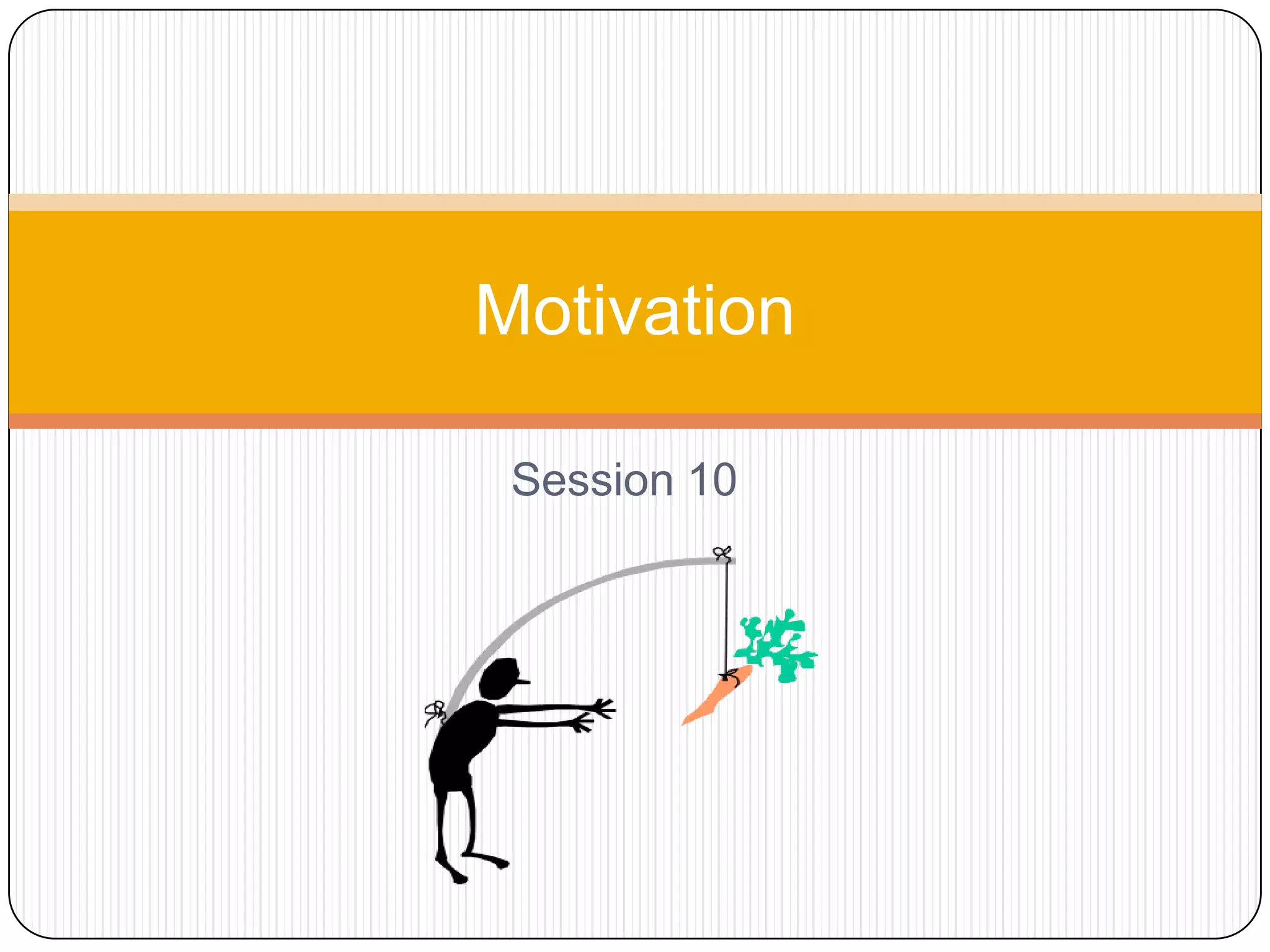 Motivation

Session 10